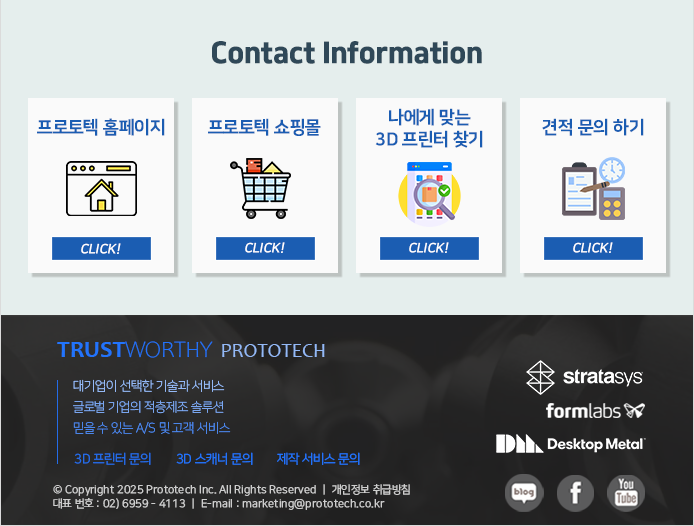 Contact Information

프로토텍 홈페이지

CLICK!

프로토텍 쇼핑몰

CLICK!

나에게 맞는 3D 프린터 찾기

CLICK!

견적 문의 하기

CLICK!

TRUSTWORTHY PROTOTECH

대기업이 선택한 기술과 서비스
글로벌 기업의 적층제조 솔루션
믿을 수 있는 A/S 및 고객 서비스

3D 프린터 문의 3D 스캐너 문의 제작 서비스 문의

© Copyright 2025 Prototech Inc. All Rights Reserved | 개인정보 취급방침
대표 번호 : 02) 6959 - 4113 | E-mail : marketing@prototech.co.kr

stratasys
formlabs
Desktop Metal

blog
f
You Tube